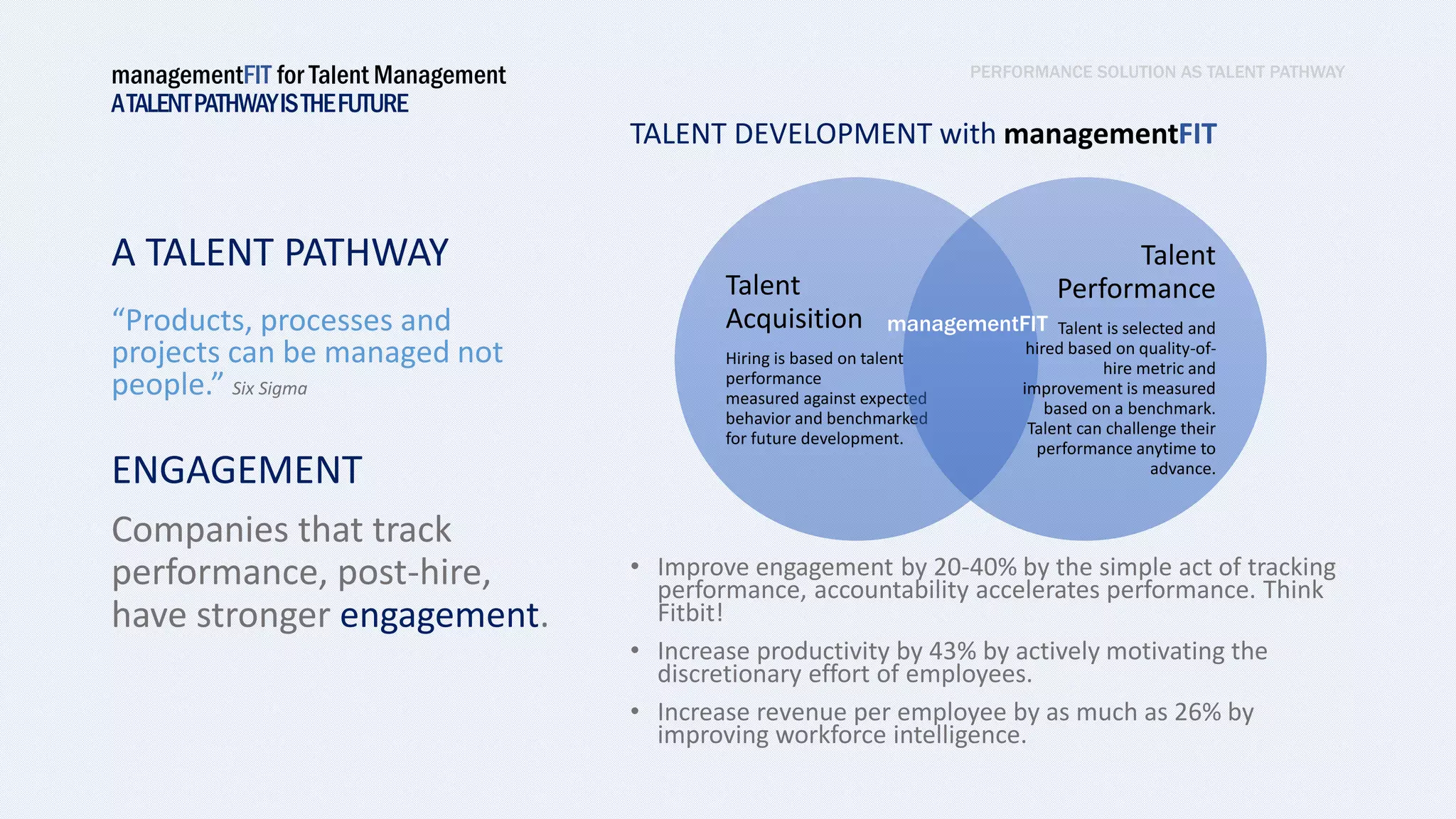 managementFIT for Talent Management
A TALENT PATHWAY IS THE FUTURE

PERFORMANCE SOLUTION AS TALENT PATHWAY

A TALENT PATHWAY

“Products, processes and projects can be managed not people.” Six Sigma

ENGAGEMENT

Companies that track performance, post-hire, have stronger engagement.

TALENT DEVELOPMENT with managementFIT

Talent Acquisition

Hiring is based on talent performance measured against expected behavior and benchmarked for future development.

managementFIT

Talent Performance

Talent is selected and hired based on quality-of-hire metric and improvement is measured based on a benchmark. Talent can challenge their performance anytime to advance.

• Improve engagement by 20-40% by the simple act of tracking performance, accountability accelerates performance. Think Fitbit!

• Increase productivity by 43% by actively motivating the discretionary effort of employees.

• Increase revenue per employee by as much as 26% by improving workforce intelligence.